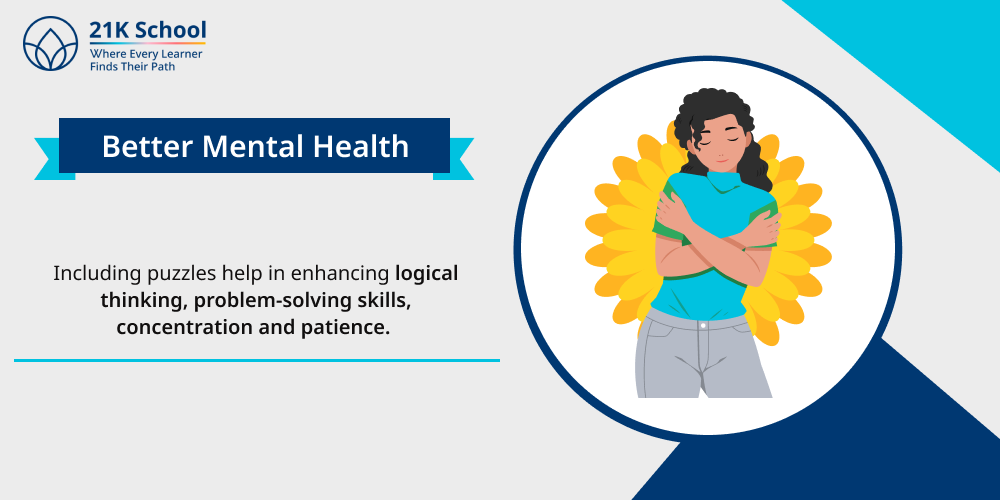 21K School
Where Every Learner
Finds Their Path

Better Mental Health

Including puzzles help in enhancing logical thinking, problem-solving skills, concentration and patience.